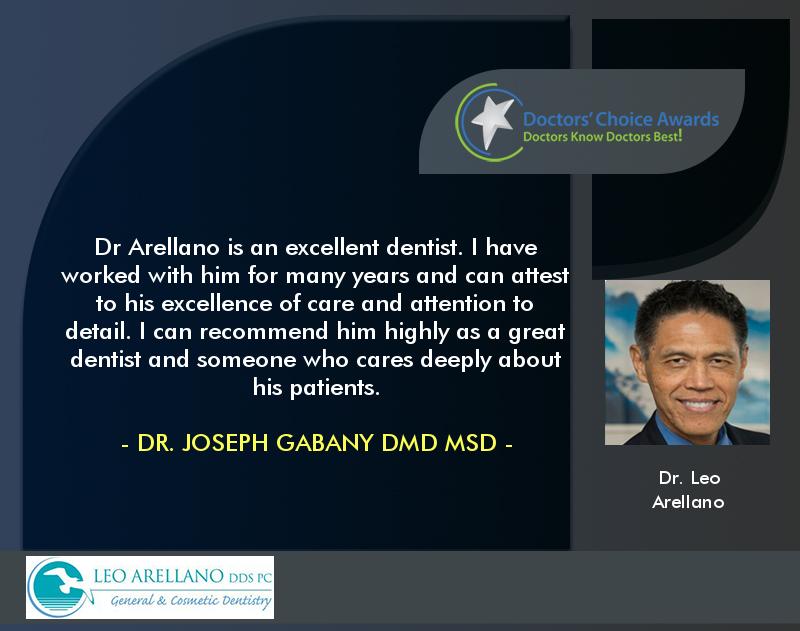 Doctors' Choice Awards
Doctors Know Doctors Best!

Dr Arellano is an excellent dentist. I have worked with him for many years and can attest to his excellence of care and attention to detail. I can recommend him highly as a great dentist and someone who cares deeply about his patients.

- DR. JOSEPH GABANY DMD MSD -

Dr. Leo Arellano

LEO ARELLANO DDS PC
General & Cosmetic Dentistry